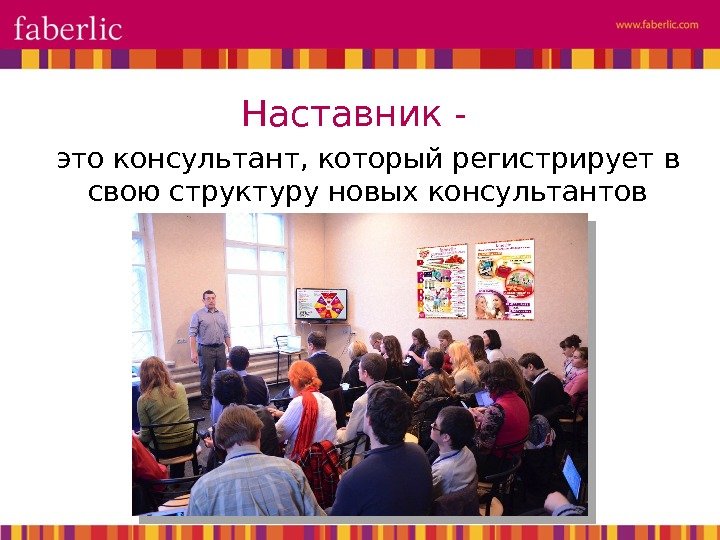 faberlic

www.faberlic.com

Наставник -

это консультант, который регистрирует в свою структуру новых консультантов